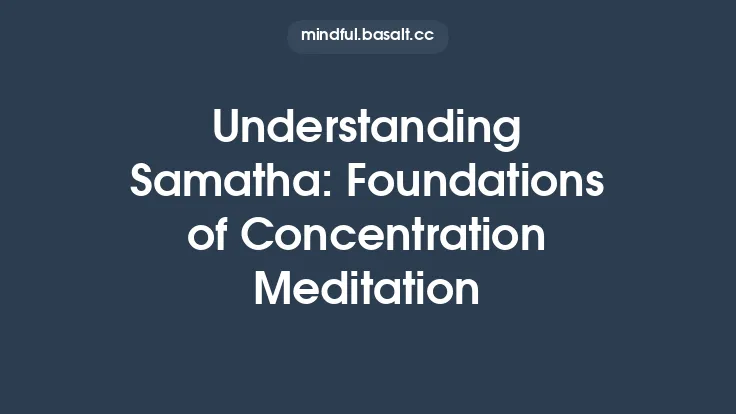 mindful.basalt.cc

Understanding Samatha: Foundations of Concentration Meditation